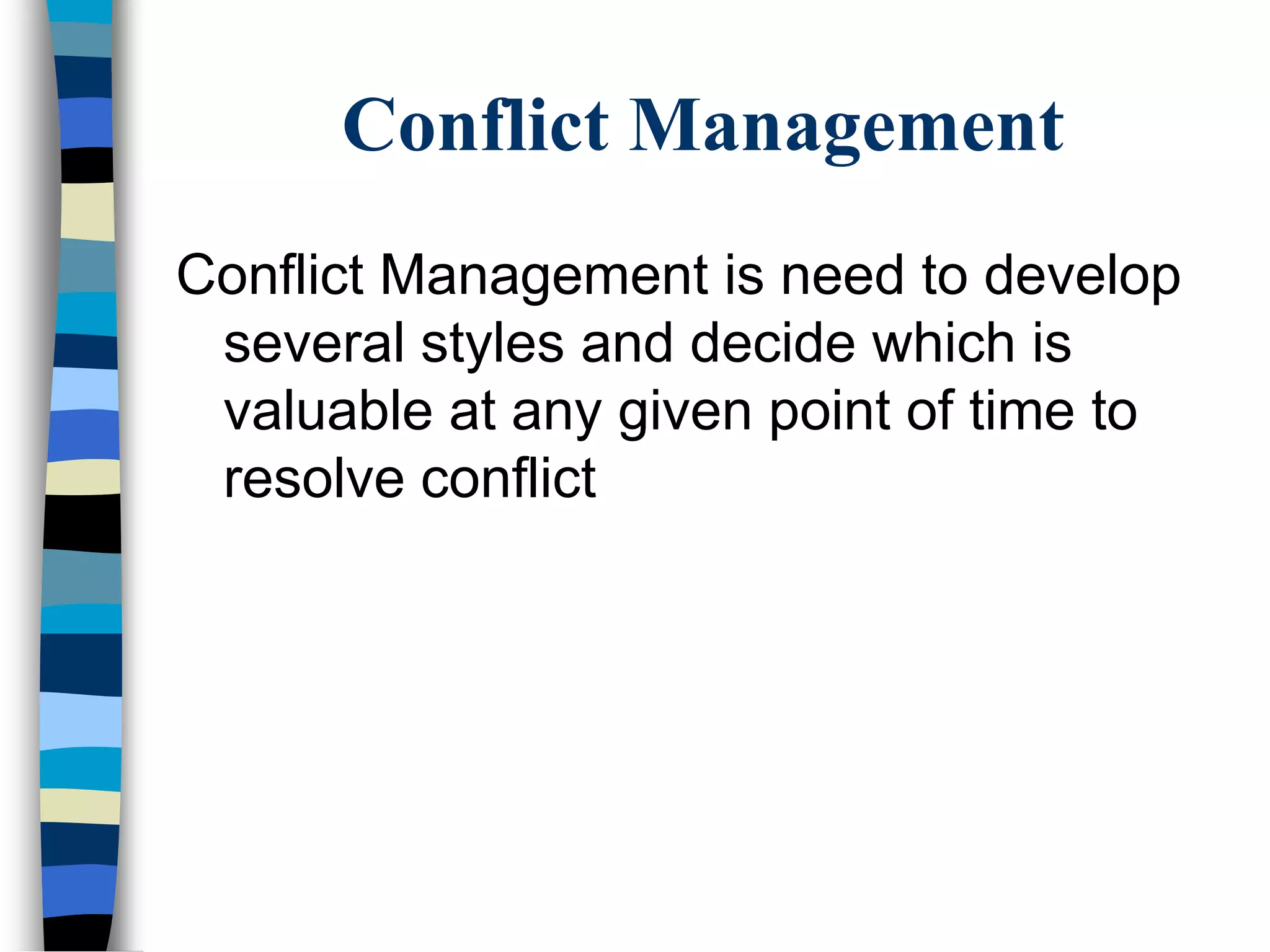 Conflict Management

Conflict Management is need to develop several styles and decide which is valuable at any given point of time to resolve conflict